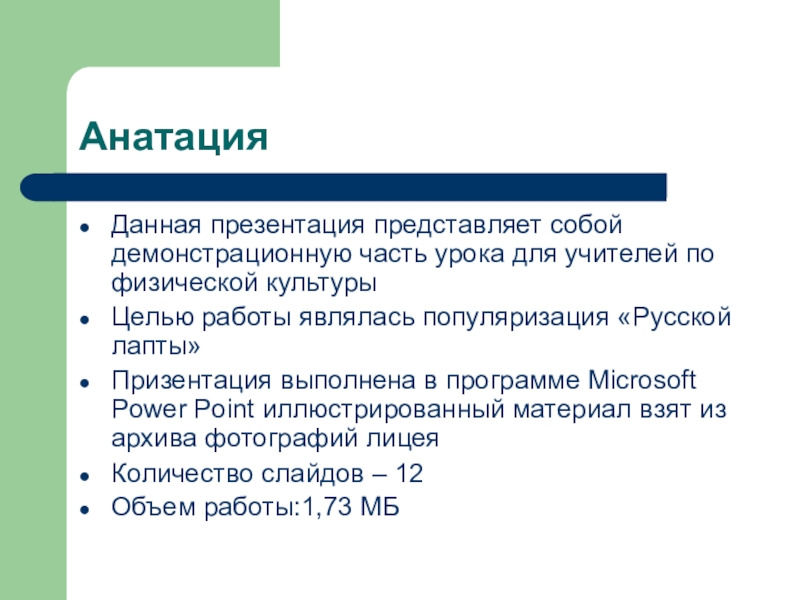 Анатация

- Данная презентация представляет собой демонстрационную часть урока для учителей по физической культуры
- Целью работы являлась популяризация «Русской лапты»
- Призентация выполнена в программе Microsoft Power Point иллюстрированный материал взят из архива фотографий лицея
- Количество слайдов – 12
- Объем работы:1,73 МБ